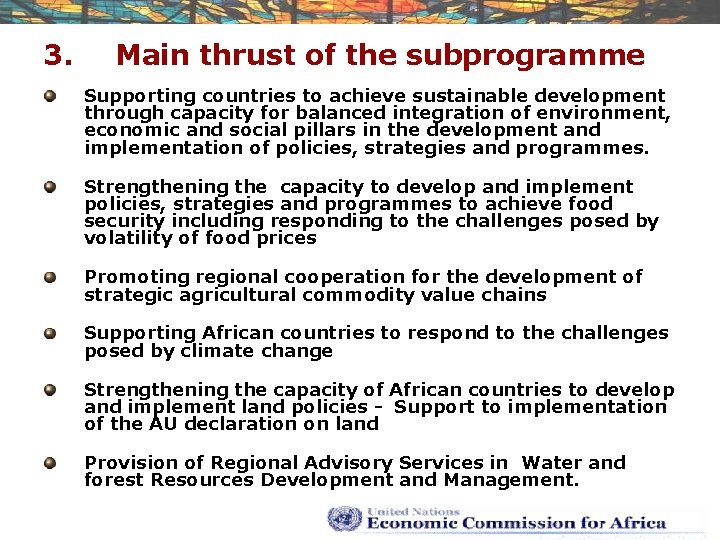 3. Main thrust of the subprogramme

Supporting countries to achieve sustainable development through capacity for balanced integration of environment, economic and social pillars in the development and implementation of policies, strategies and programmes.

Strengthening the capacity to develop and implement policies, strategies and programmes to achieve food security including responding to the challenges posed by volatility of food prices

Promoting regional cooperation for the development of strategic agricultural commodity value chains

Supporting African countries to respond to the challenges posed by climate change

Strengthening the capacity of African countries to develop and implement land policies - Support to implementation of the AU declaration on land

Provision of Regional Advisory Services in Water and forest Resources Development and Management.

United Nations
Economic Commission for Africa